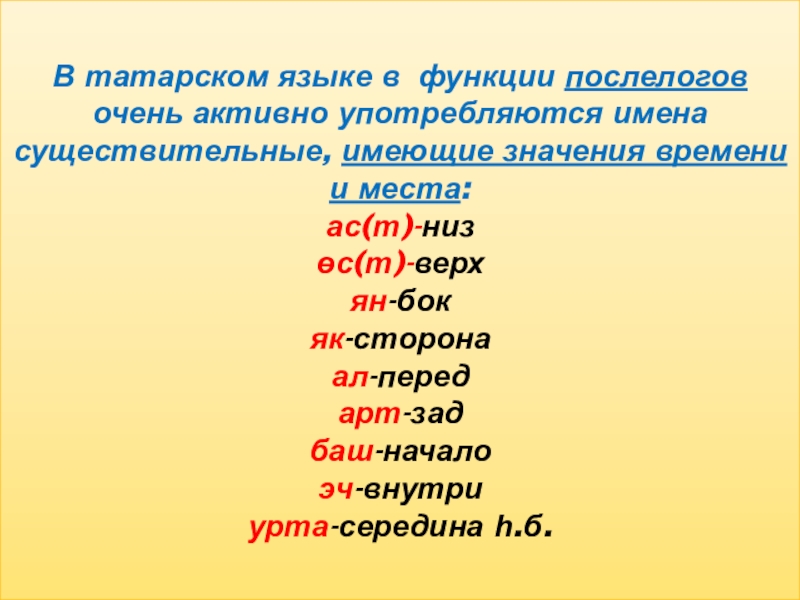 В татарском языке в функции послелогов очень активно употребляются имена существительные, имеющие значения времени и места:
ас(т)-низ
өс(т)-верх
ян-бок
як-сторона
ал-перед
арт-зад
баш-начало
эч-внутри
урта-середина һ.б.